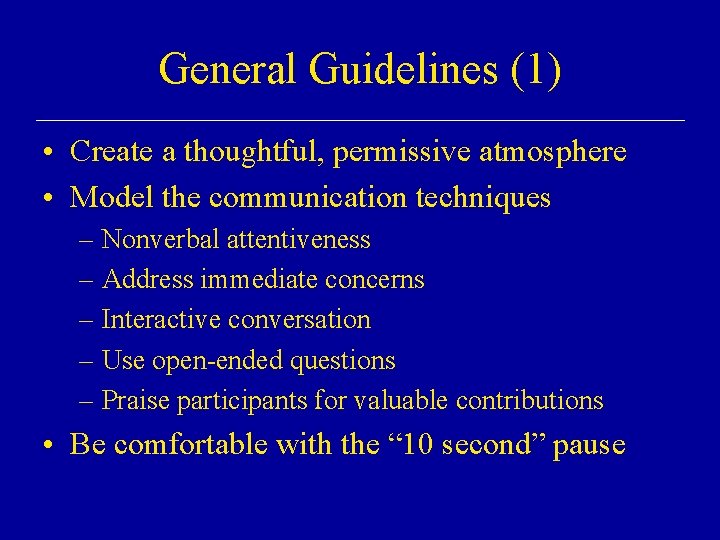 General Guidelines (1)

• Create a thoughtful, permissive atmosphere
• Model the communication techniques
– Nonverbal attentiveness
– Address immediate concerns
– Interactive conversation
– Use open-ended questions
– Praise participants for valuable contributions
• Be comfortable with the “10 second” pause